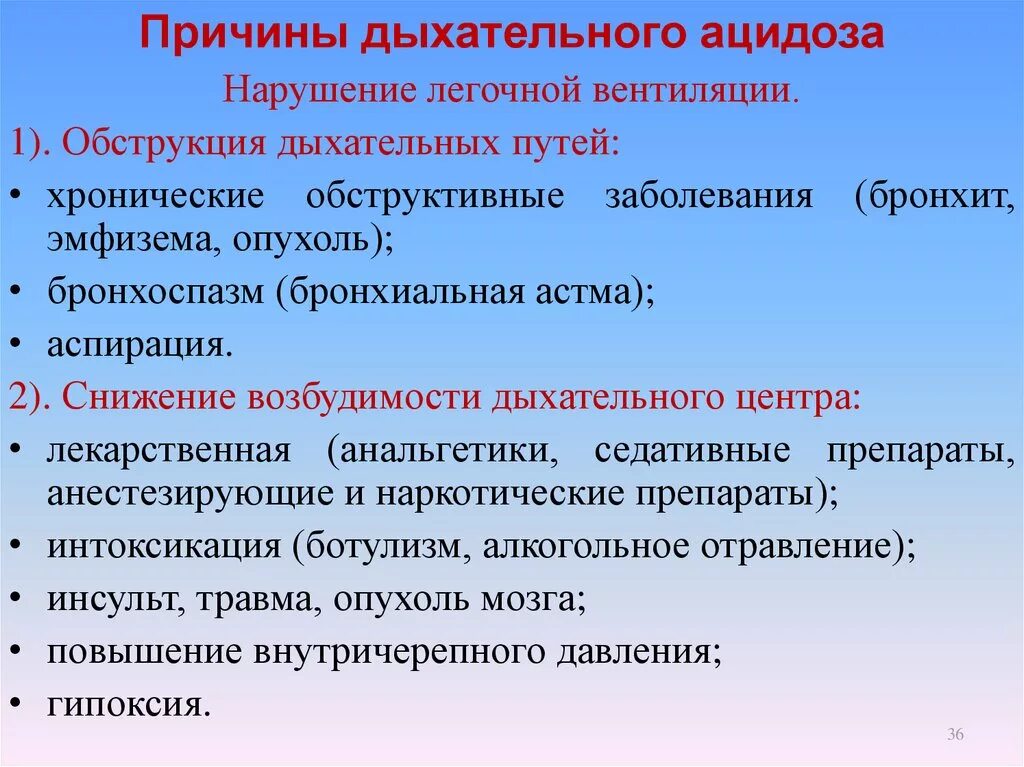 Причины дыхательного ацидоза

Нарушение легочной вентиляции.

1). Обструкция дыхательных путей:

• хронические обструктивные заболевания (бронхит, эмфизема, опухоль);
• бронхоспазм (бронхиальная астма);
• аспирация.

2). Снижение возбудимости дыхательного центра:

• лекарственная (анальгетики, седативные препараты, анестезирующие и наркотические препараты);
• интоксикация (ботулизм, алкогольное отравление);
• инсульт, травма, опухоль мозга;
• повышение внутричерепного давления;
• гипоксия.

36